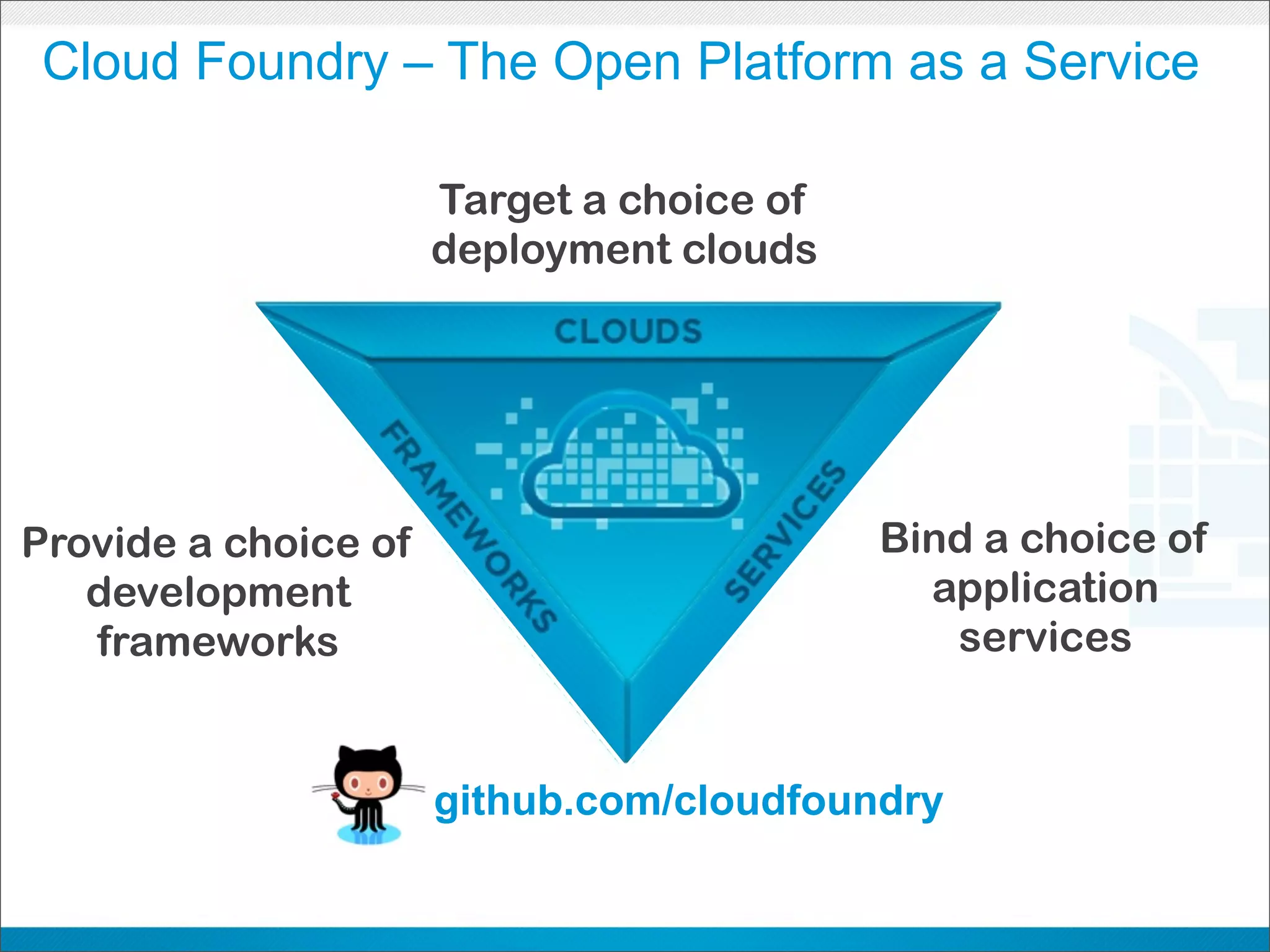 Cloud Foundry – The Open Platform as a Service

Target a choice of deployment clouds

CLOUDS

FRAMEWORKS

SERVICES

Provide a choice of development frameworks

Bind a choice of application services

github.com/cloudfoundry